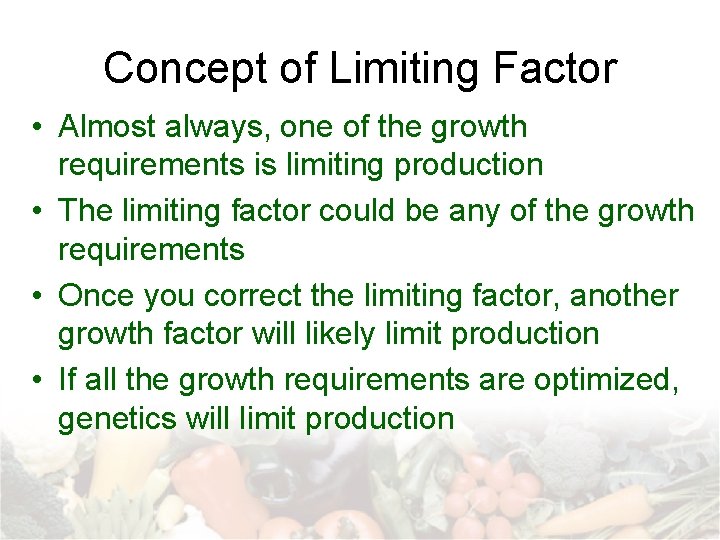 Concept of Limiting Factor

• Almost always, one of the growth requirements is limiting production

• The limiting factor could be any of the growth requirements

• Once you correct the limiting factor, another growth factor will likely limit production

• If all the growth requirements are optimized, genetics will limit production